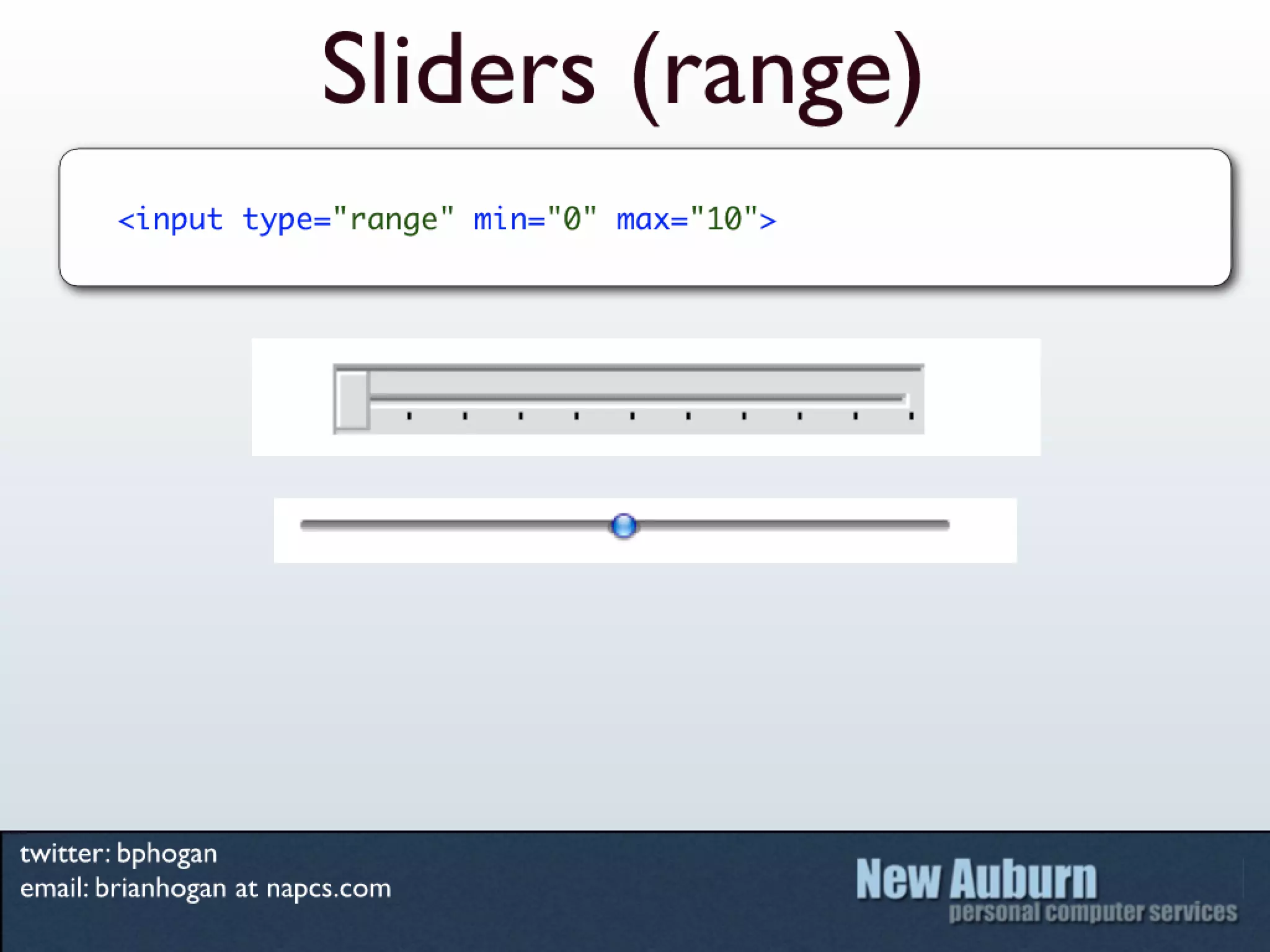 Sliders (range)

<input type="range" min="0" max="10">

twitter: bphogan
email: brianhogan at napcs.com

New Auburn
personal computer services